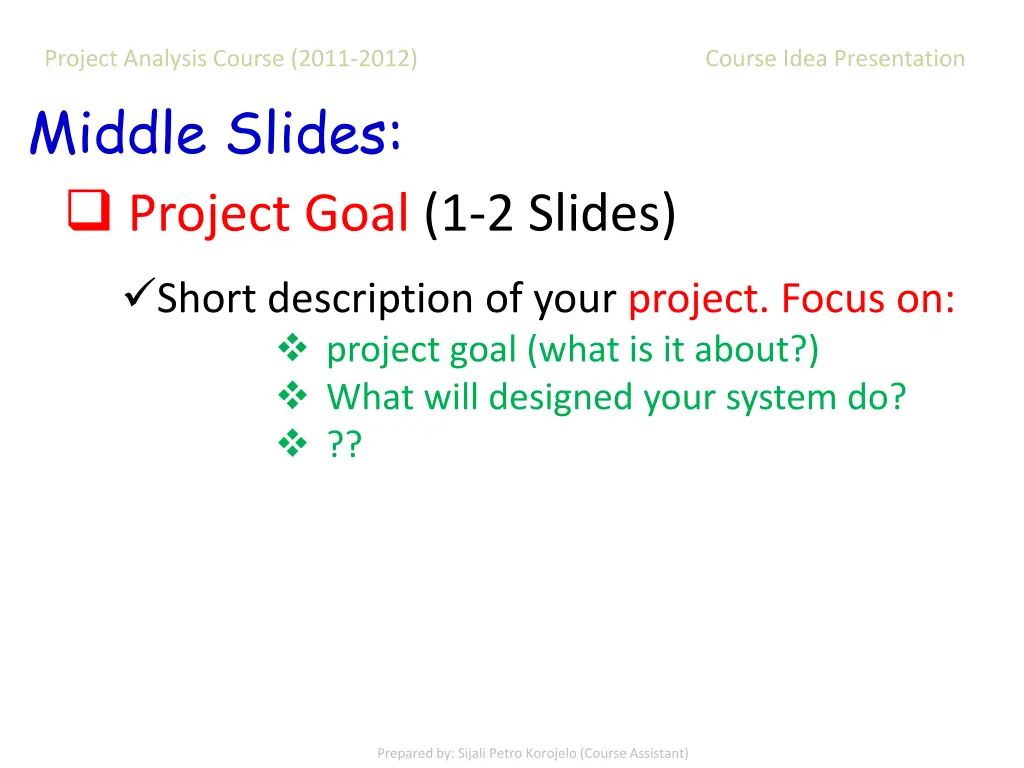 Project Analysis Course (2011-2012)

Course Idea Presentation

Middle Slides:

❑ Project Goal (1-2 Slides)

✓Short description of your project. Focus on:

❖ project goal (what is it about?)
❖ What will designed your system do?
❖ ??

Prepared by: Sijali Petro Korojelo (Course Assistant)